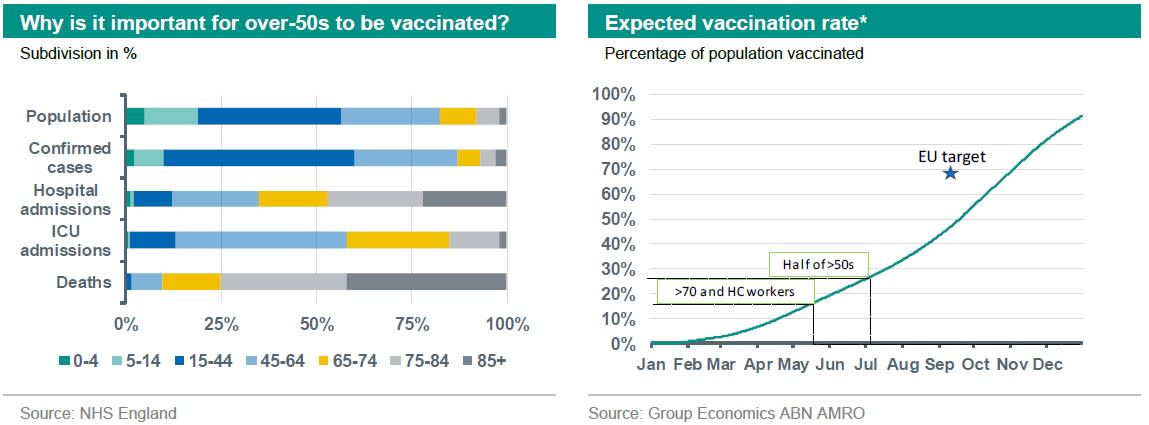 Why is it important for over-50s to be vaccinated?

Subdivision in %

Population
Confirmed cases
Hospital admissions
ICU admissions
Deaths

0% 25% 50% 75% 100%

0-4 5-14 15-44 45-64 65-74 75-84 85+

Source: NHS England

Expected vaccination rate*

Percentage of population vaccinated

100% 90% 80% 70% 60% 50% 40% 30% 20% 10% 0%

EU target

Half of >50s

>70 and HC workers

Jan Feb Mar Apr May Jun Jul Aug Sep Oct Nov Dec

Source: Group Economics ABN AMRO